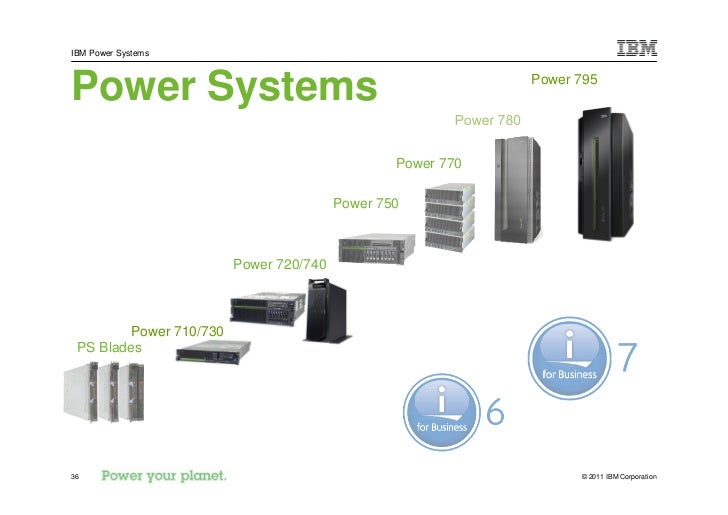 IBM Power Systems

IBM

Power Systems

Power 795

Power 780

Power 770

Power 750

Power 720/740

Power 710/730

PS Blades

i for Business 7

i for Business 6

36

Power your planet.

© 2011 IBM Corporation